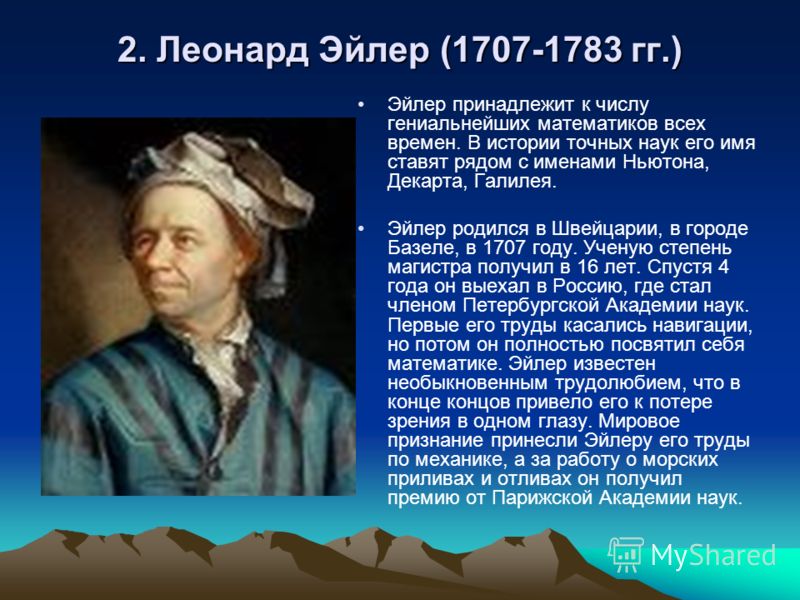 2. Леонард Эйлер (1707-1783 гг.)

• Эйлер принадлежит к числу гениальнейших математиков всех времен. В истории точных наук его имя ставят рядом с именами Ньютона, Декарта, Галилея.

• Эйлер родился в Швейцарии, в городе Базеле, в 1707 году. Ученую степень магистра получил в 16 лет. Спустя 4 года он выехал в Россию, где стал членом Петербургской Академии наук. Первые его труды касались навигации, но потом он полностью посвятил себя математике. Эйлер известен необыкновенным трудолюбием, что в конце концов привело его к потере зрения в одном глазу. Мировое признание принесли Эйлеру его труды по механике, а за работу о морских приливах и отливах он получил премию от Парижской Академии наук.

MyShared